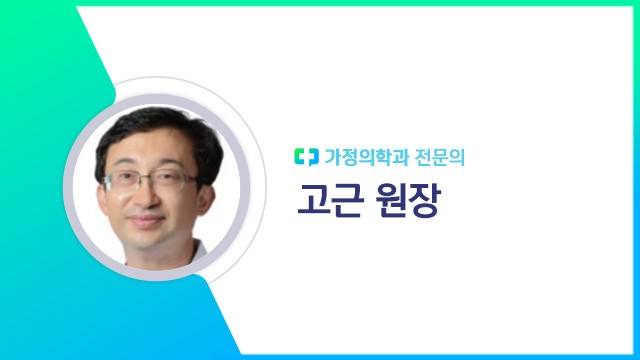 가정의학과 전문의

고근 원장